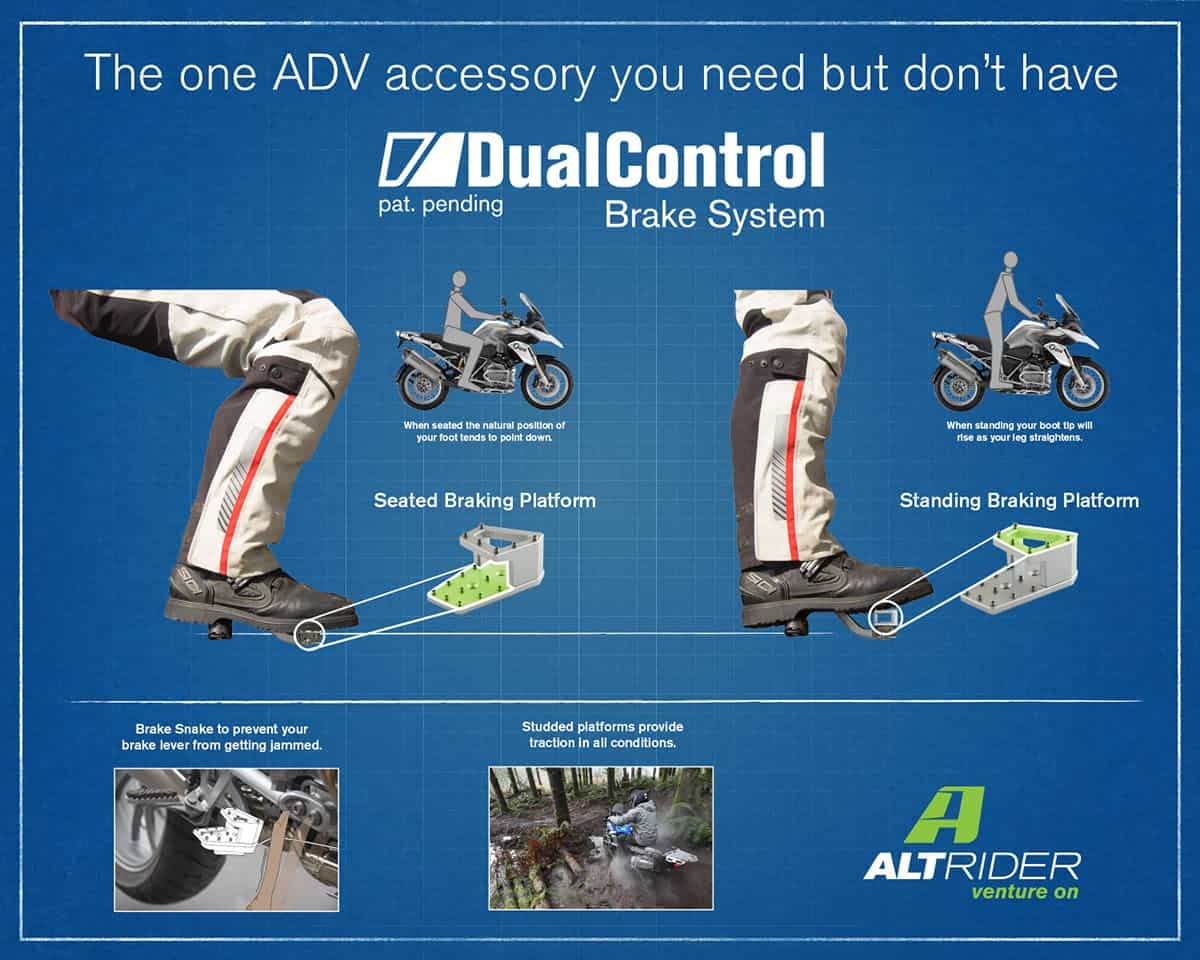 The one ADV accessory you need but don't have

DualControl
pat. pending
Brake System

When seated the natural position of your foot tends to point down.

Seated Braking Platform

When standing your boot tip will rise as your leg straightens.

Standing Braking Platform

Brake Snake to prevent your brake lever from getting jammed.

Studded platforms provide traction in all conditions.

ALTRIDER
venture on